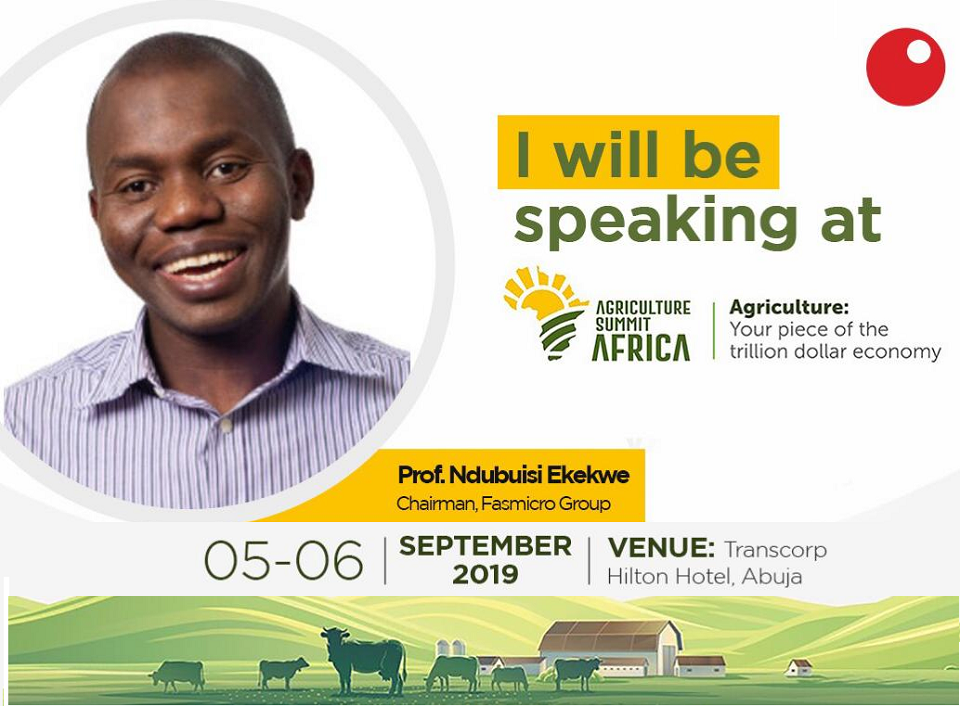 I will be speaking at

AGRICULTURE SUMMIT AFRICA

Agriculture: Your piece of the trillion dollar economy

Prof. Ndubuisi Ekekwe
Chairman, Fasmicro Group

05-06 | SEPTEMBER 2019 | VENUE: Transcorp Hilton Hotel, Abuja